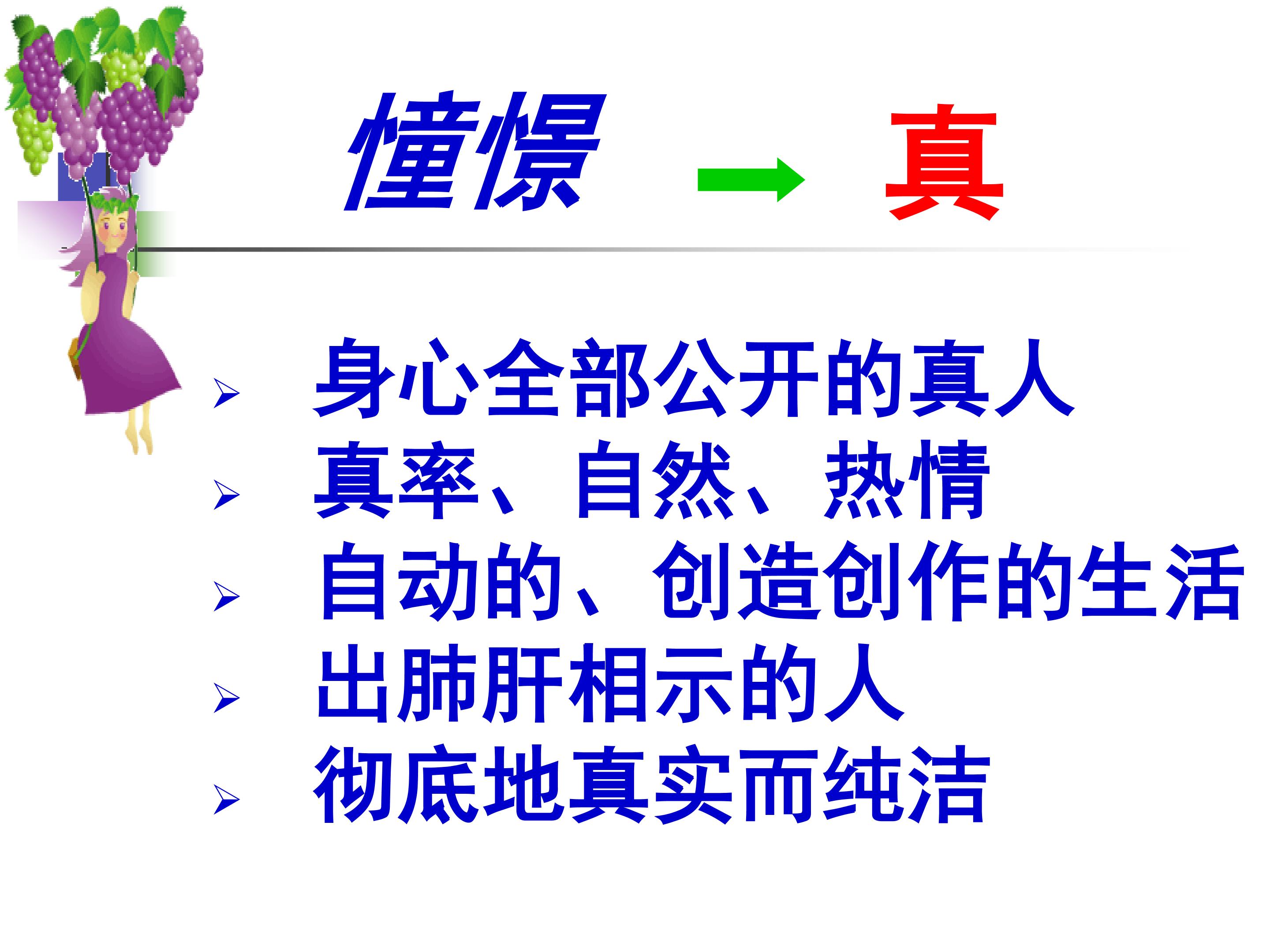 憧憬 → 真

➢ 身心全部公开的真人
➢ 真率、自然、热情
➢ 自动的、创造创作的生活
➢ 出肺肝相示的人
➢ 彻底地真实而纯洁